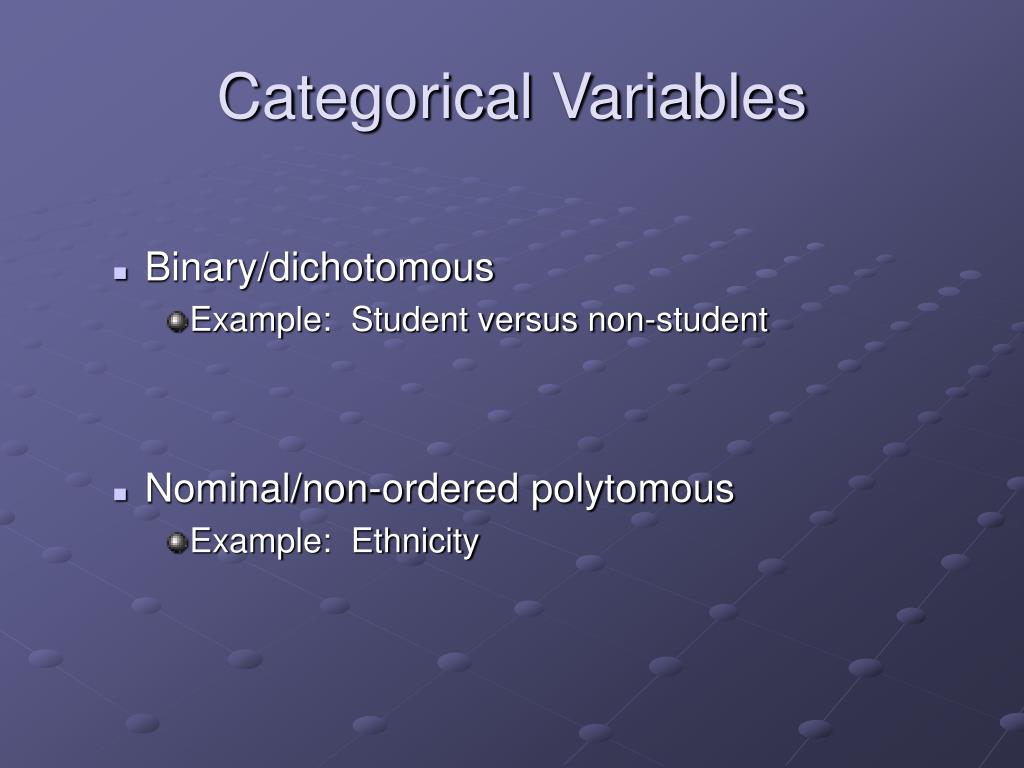 Categorical Variables

- Binary/dichotomous
  - Example: Student versus non-student

- Nominal/non-ordered polytomous
  - Example: Ethnicity